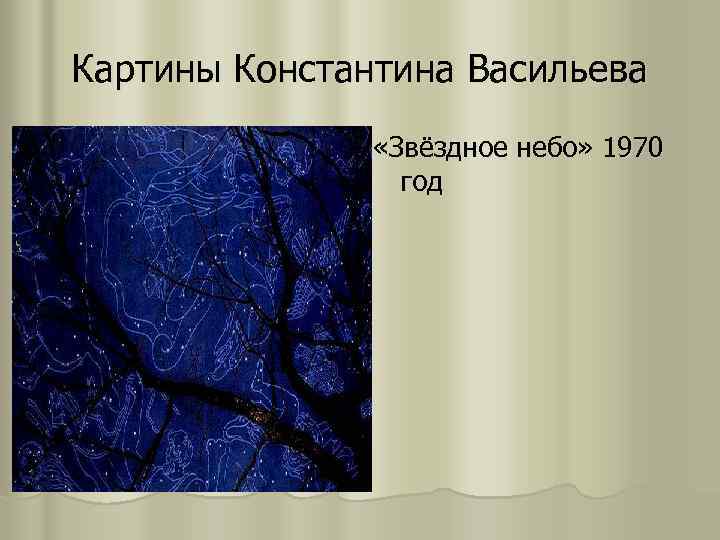 Картины Константина Васильева

«Звёздное небо» 1970 год